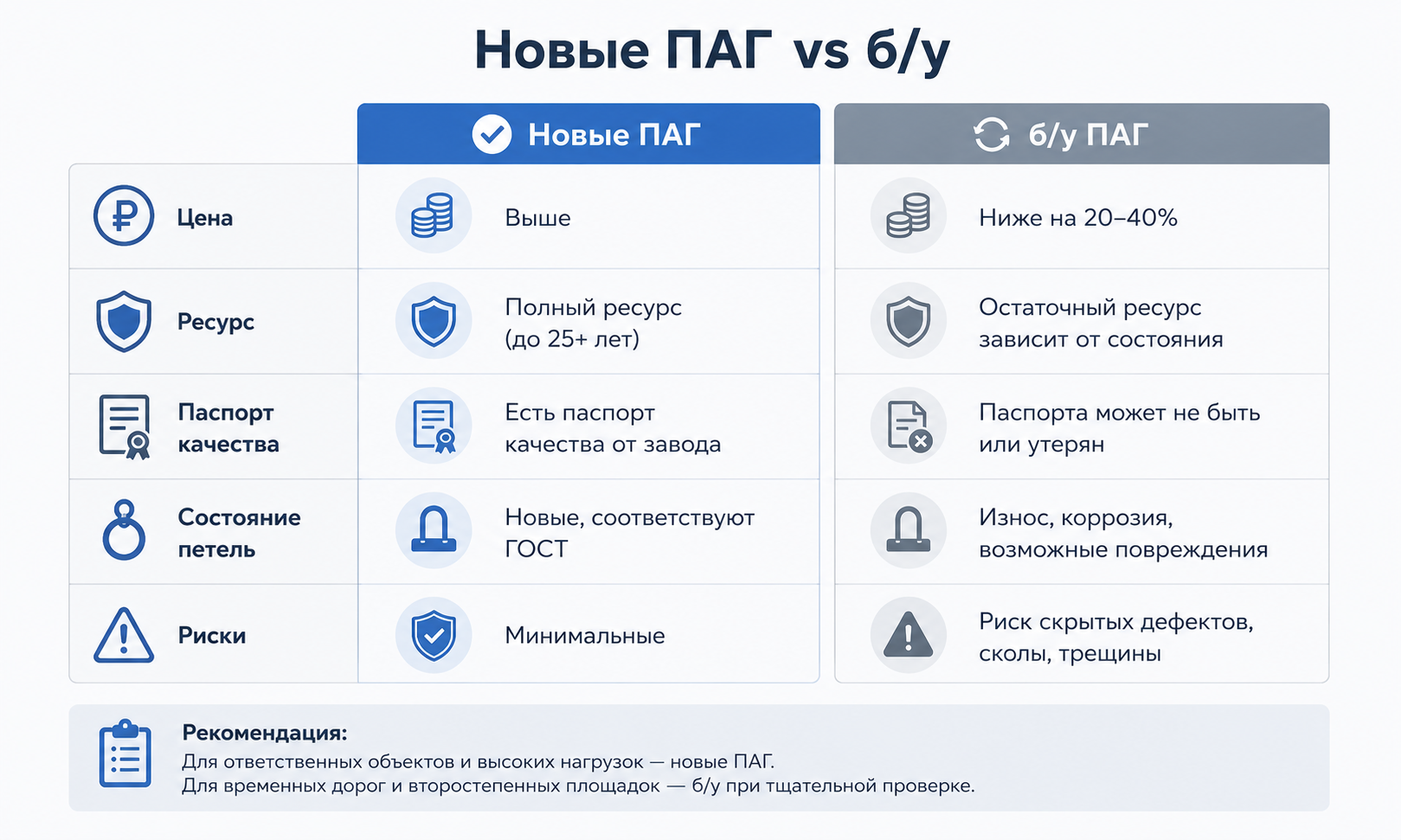 Новые ПАГ vs б/у

| | Новые ПАГ | б/у ПАГ |
|---|---|---|
| Цена | Выше | Ниже на 20–40% |
| Ресурс | Полный ресурс (до 25+ лет) | Остаточный ресурс зависит от состояния |
| Паспорт качества | Есть паспорт качества от завода | Паспорта может не быть или утерян |
| Состояние петель | Новые, соответствуют ГОСТ | Износ, коррозия, возможные повреждения |
| Риски | Минимальные | Риск скрытых дефектов, сколы, трещины |

Рекомендация:
Для ответственных объектов и высоких нагрузок — новые ПАГ.
Для временных дорог и второстепенных площадок — б/у при тщательной проверке.